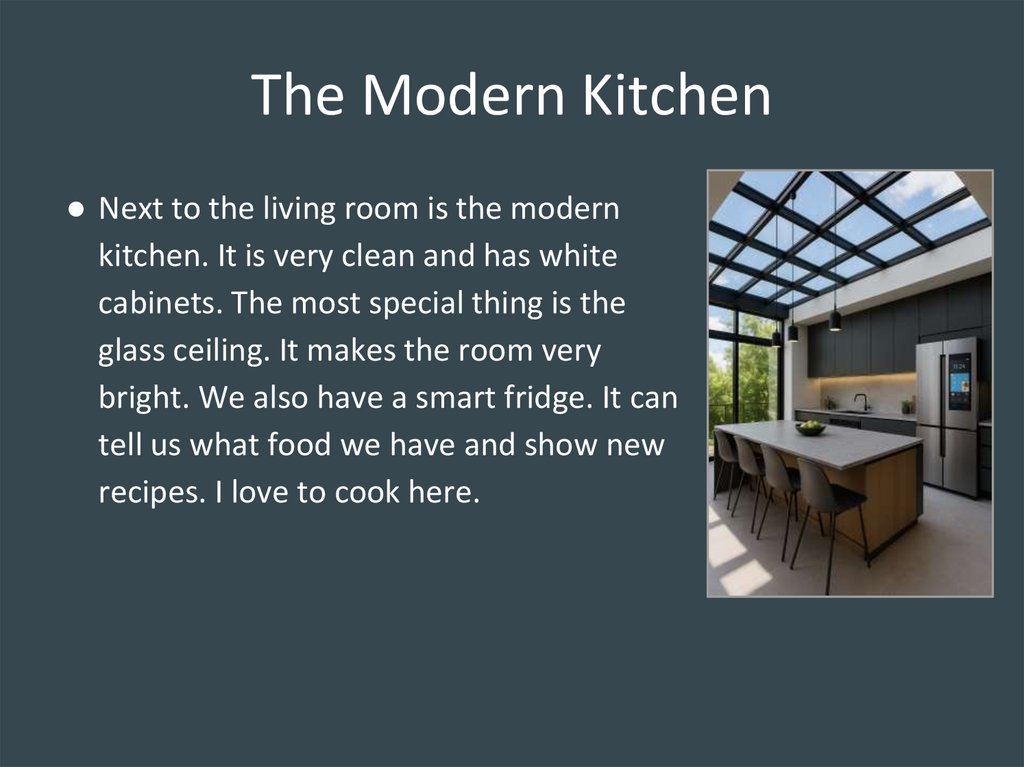 The Modern Kitchen

● Next to the living room is the modern kitchen. It is very clean and has white cabinets. The most special thing is the glass ceiling. It makes the room very bright. We also have a smart fridge. It can tell us what food we have and show new recipes. I love to cook here.